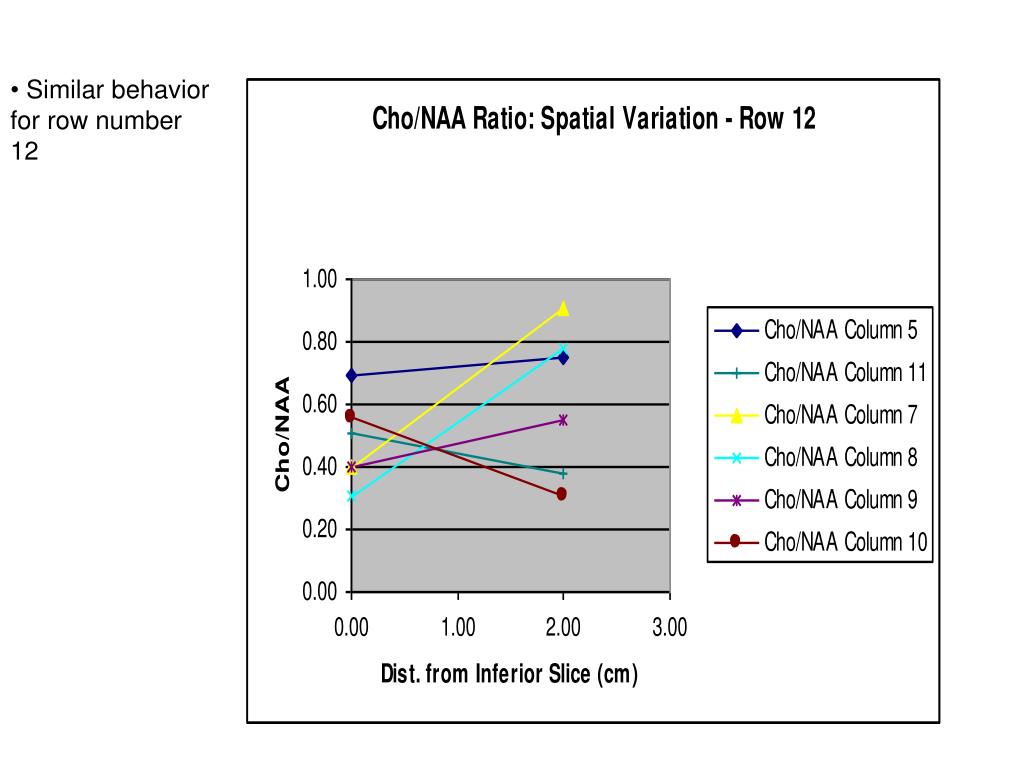 • Similar behavior for row number 12

Cho/NAA Ratio: Spatial Variation - Row 12

1.00
0.80
0.60
0.40
0.20
0.00

Cho/NAA

0.00
1.00
2.00
3.00

Dist. from Inferior Slice (cm)

Cho/NAA Column 5
Cho/NAA Column 11
Cho/NAA Column 7
Cho/NAA Column 8
Cho/NAA Column 9
Cho/NAA Column 10